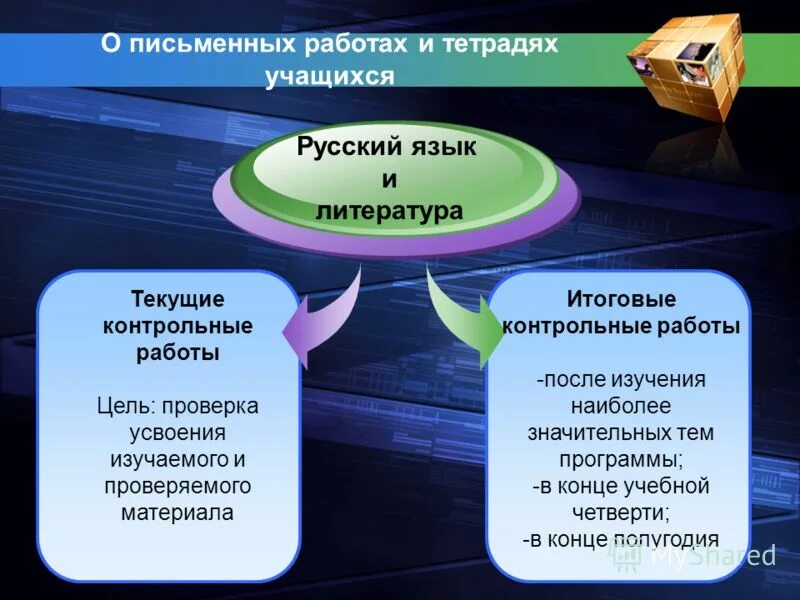 О письменных работах и тетрадях учащихся

Русский язык и литература

Текущие контрольные работы

Цель: проверка усвоения изучаемого и проверяемого материала

Итоговые контрольные работы

-после изучения наиболее значительных тем программы;
-в конце учебной четверти;
-в конце полугодия

MyShared